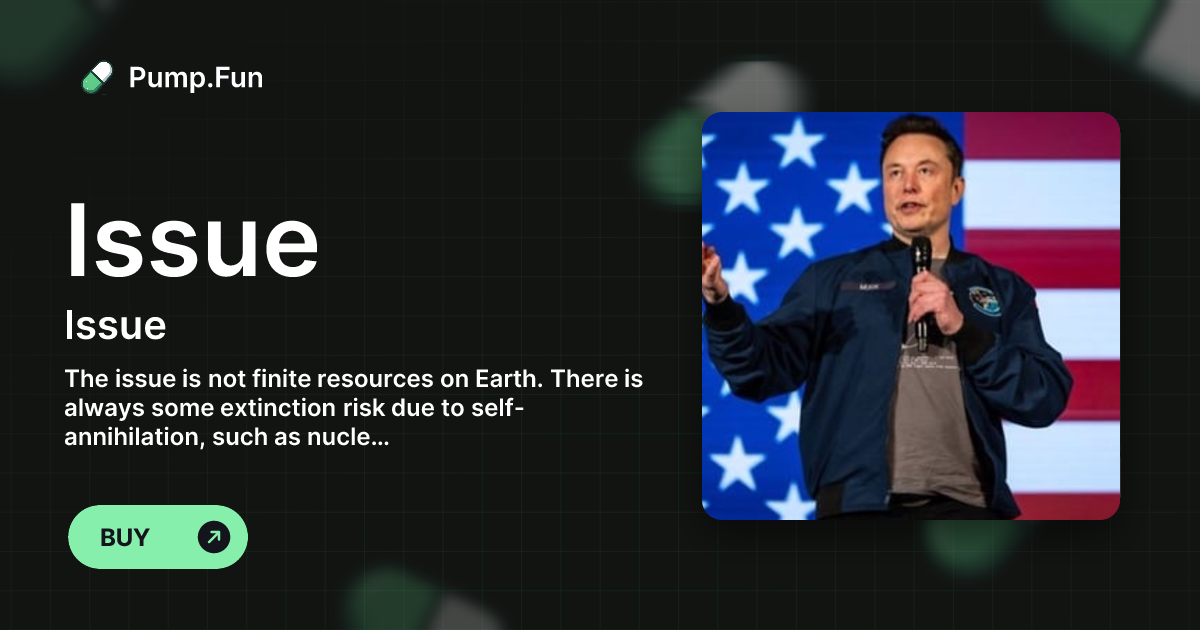 Pump.Fun

Issue

Issue

The issue is not finite resources on Earth. There is always some extinction risk due to self-annihilation, such as nucle...

BUY